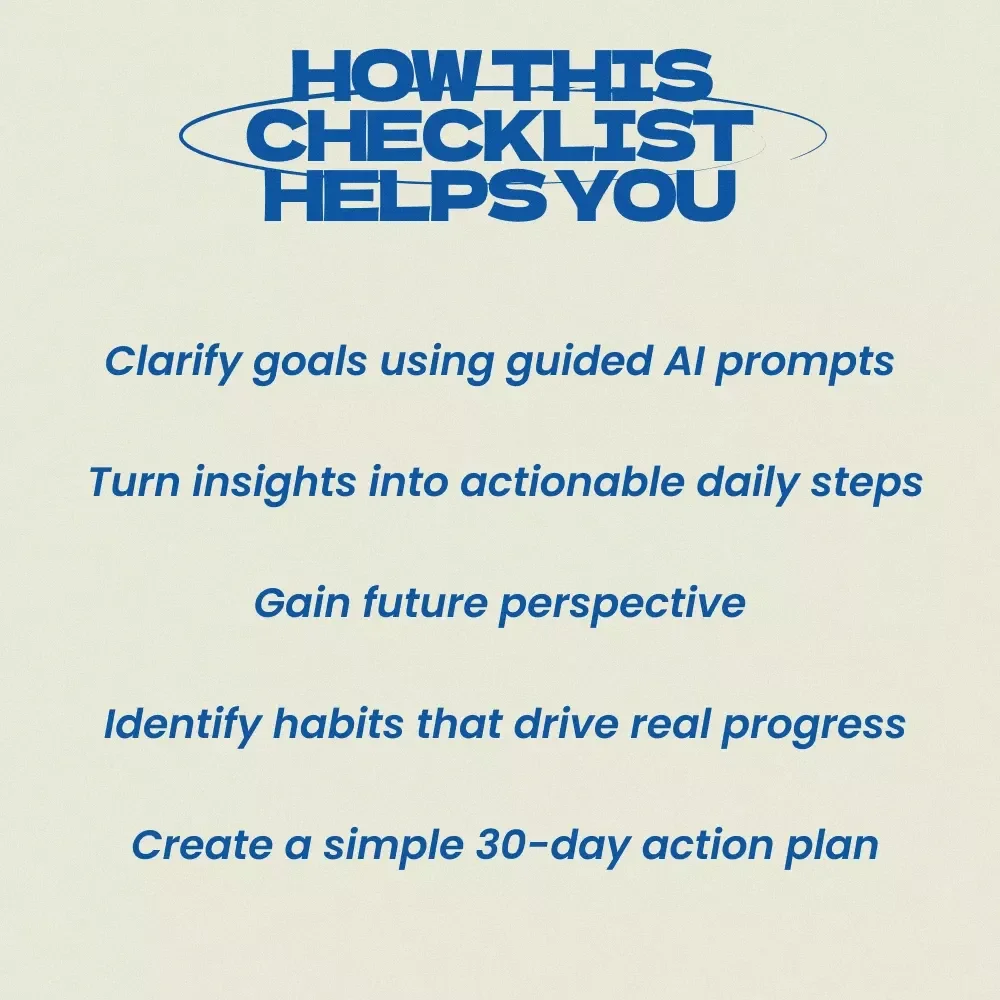 HOW THIS CHECKLIST HELPS YOU

Clarify goals using guided AI prompts

Turn insights into actionable daily steps

Gain future perspective

Identify habits that drive real progress

Create a simple 30-day action plan